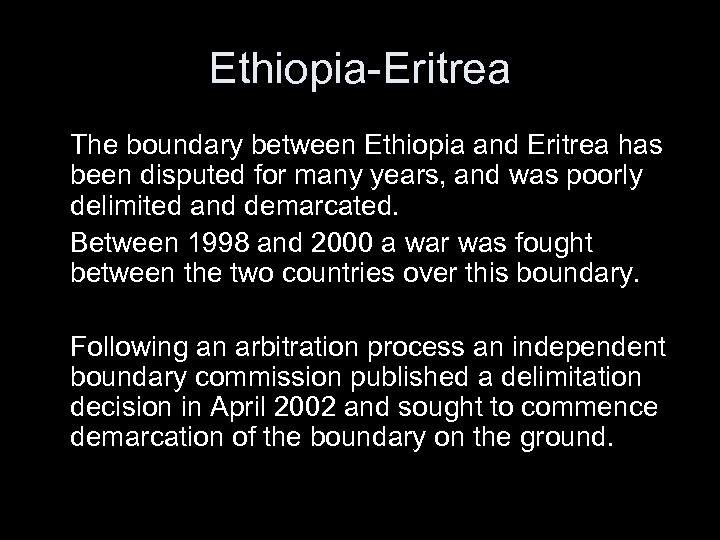 Ethiopia-Eritrea

The boundary between Ethiopia and Eritrea has been disputed for many years, and was poorly delimited and demarcated.

Between 1998 and 2000 a war was fought between the two countries over this boundary.

Following an arbitration process an independent boundary commission published a delimitation decision in April 2002 and sought to commence demarcation of the boundary on the ground.